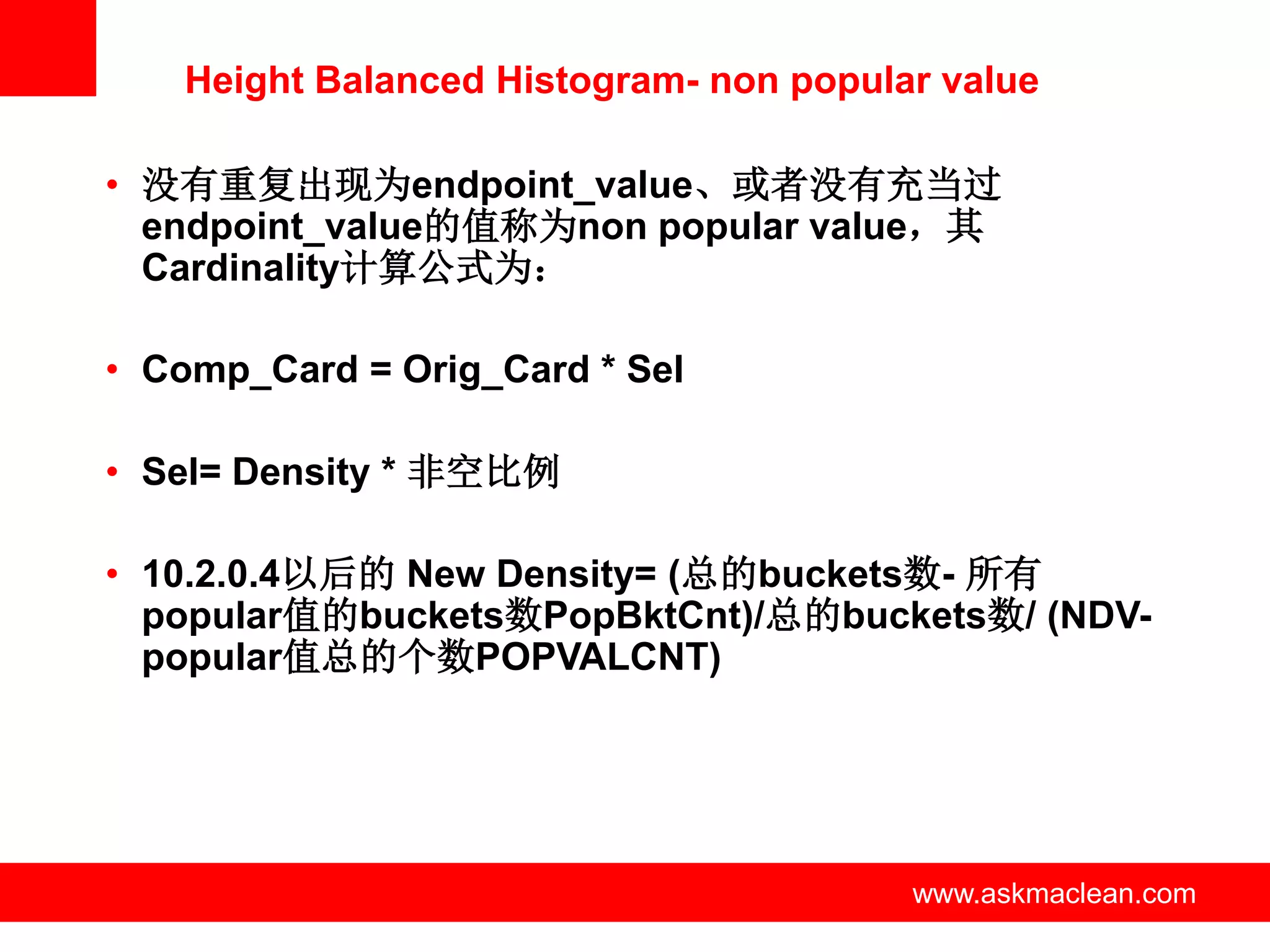 Height Balanced Histogram- non popular value

• 没有重复出现为endpoint_value、或者没有充当过endpoint_value的值称为non popular value，其Cardinality计算公式为：

• Comp_Card = Orig_Card * Sel

• Sel= Density * 非空比例

• 10.2.0.4以后的 New Density= (总的buckets数- 所有popular值的buckets数PopBktCnt)/总的buckets数/ (NDV-popular值总的个数POPVALCNT)

www.askmaclean.com